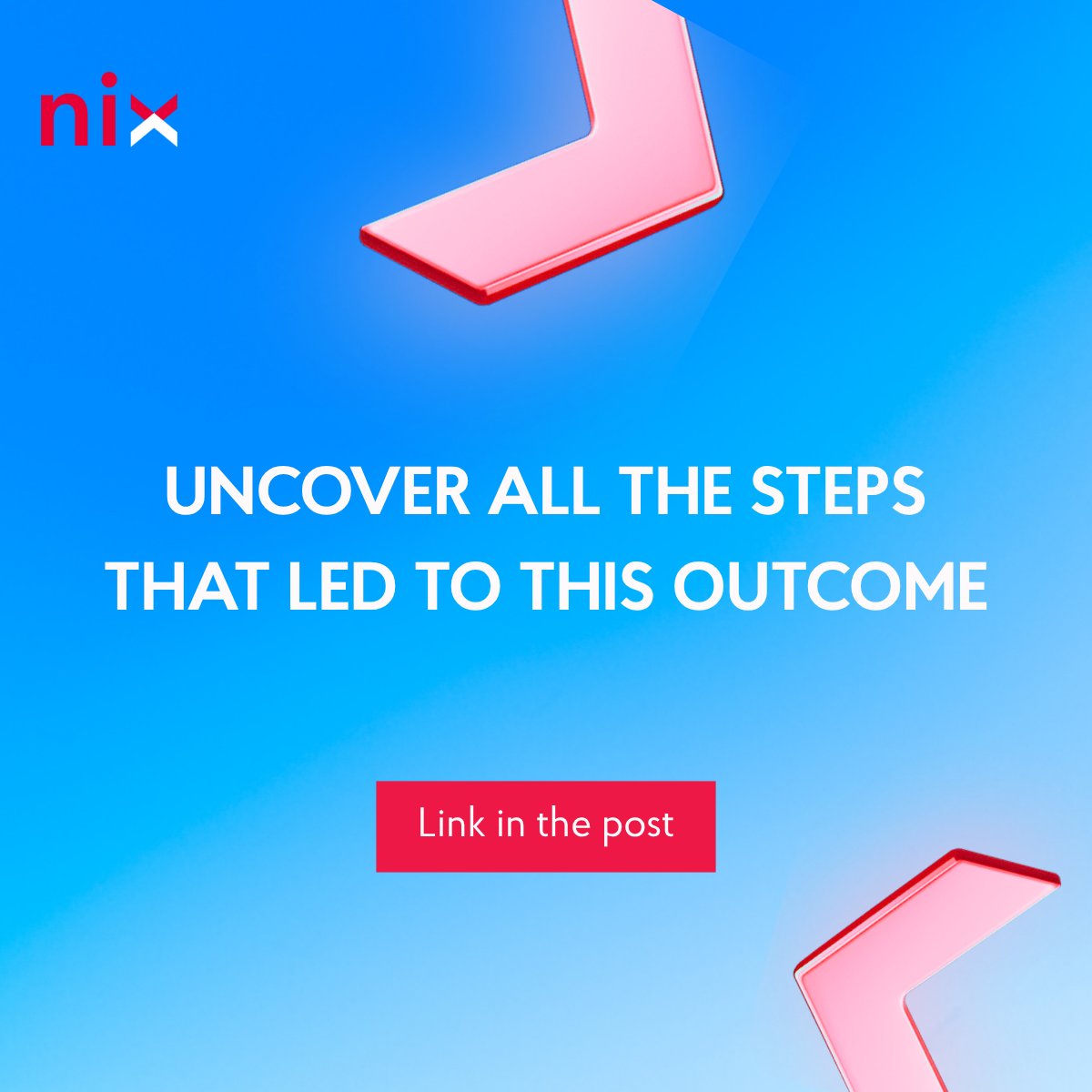 nix

UNCOVER ALL THE STEPS THAT LED TO THIS OUTCOME

Link in the post